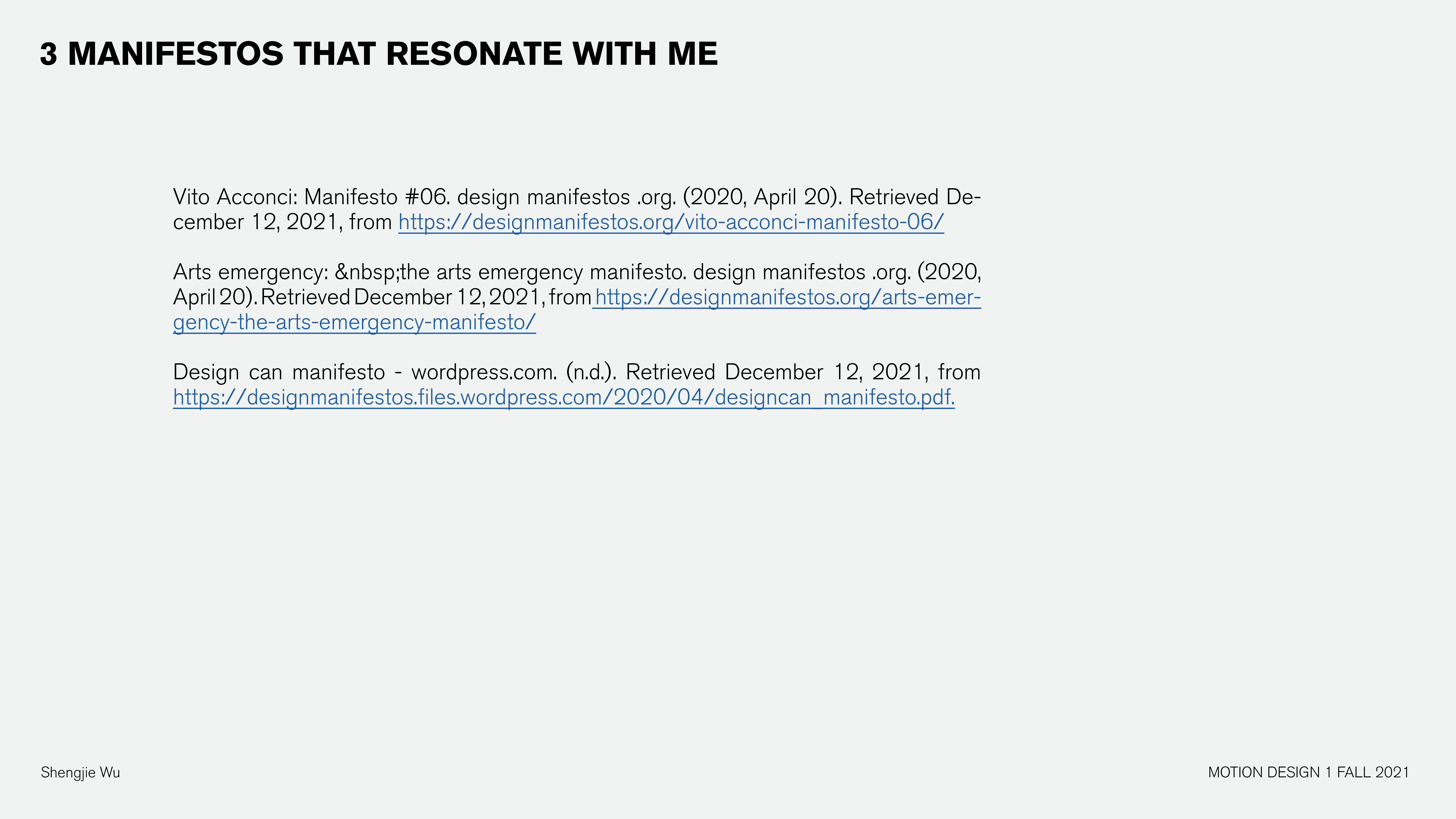 3 MANIFESTOS THAT RESONATE WITH ME

Vito Acconci: Manifesto #06. design manifestos .org. (2020, April 20). Retrieved December 12, 2021, from https://designmanifestos.org/vito-acconci-manifesto-06/

Arts emergency: &nbsp;the arts emergency manifesto. design manifestos .org. (2020, April 20). Retrieved December 12, 2021, from https://designmanifestos.org/arts-emergency-the-arts-emergency-manifesto/

Design can manifesto - wordpress.com. (n.d.). Retrieved December 12, 2021, from https://designmanifestos.files.wordpress.com/2020/04/designcan_manifesto.pdf.

Shengjie Wu

MOTION DESIGN 1 FALL 2021